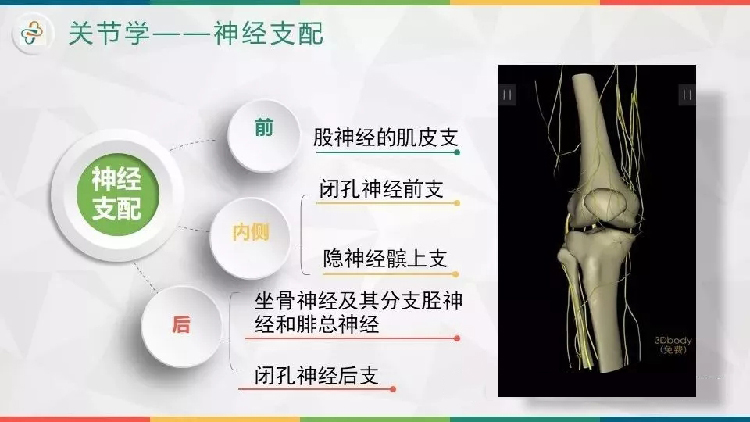 关节学——神经支配

神经支配

前

股神经的肌皮支

内侧

闭孔神经前支

隐神经髌上支

后

坐骨神经及其分支胫神经和腓总神经

闭孔神经后支

3Dbody
(免费)